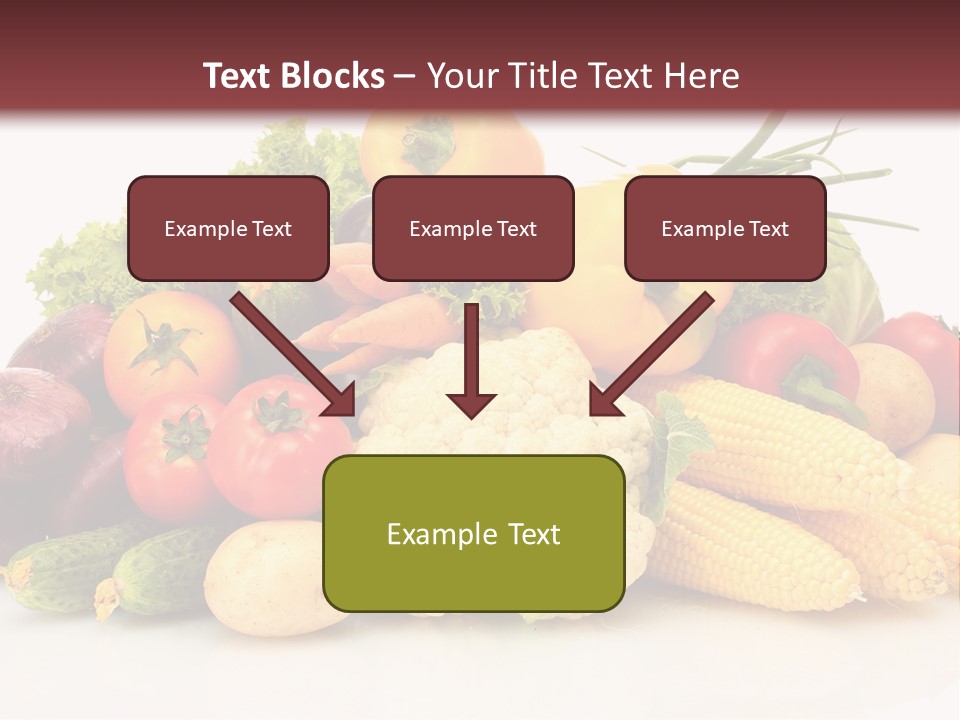 Text Blocks – Your Title Text Here

Example Text

Example Text

Example Text

Example Text